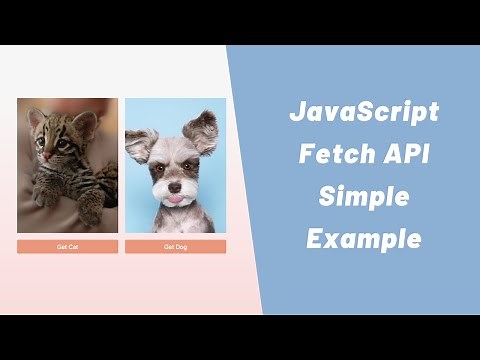 Get Cat

Get Dog

JavaScript Fetch API Simple Example